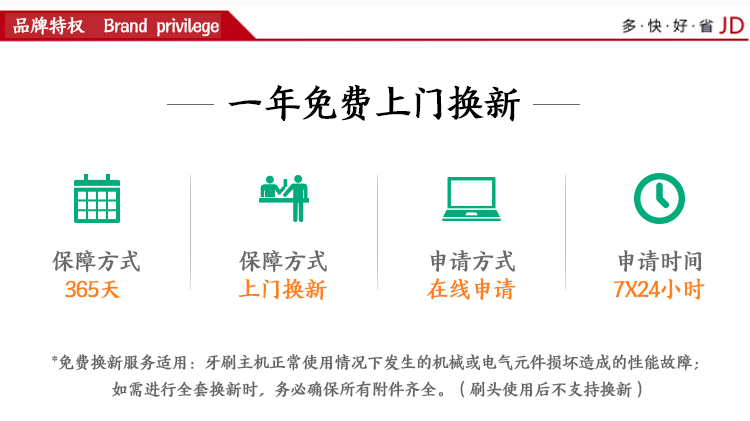 品牌特权 Brand privilege

多·快·好·省 JD

一年免费上门换新

保障方式
365天

保障方式
上门换新

申请方式
在线申请

申请时间
7X24小时

*免费换新服务适用：牙刷主机正常使用情况下发生的机械或电气元件损坏造成的性能故障；如需进行全套换新时，务必确保所有附件齐全。（刷头使用后不支持换新）